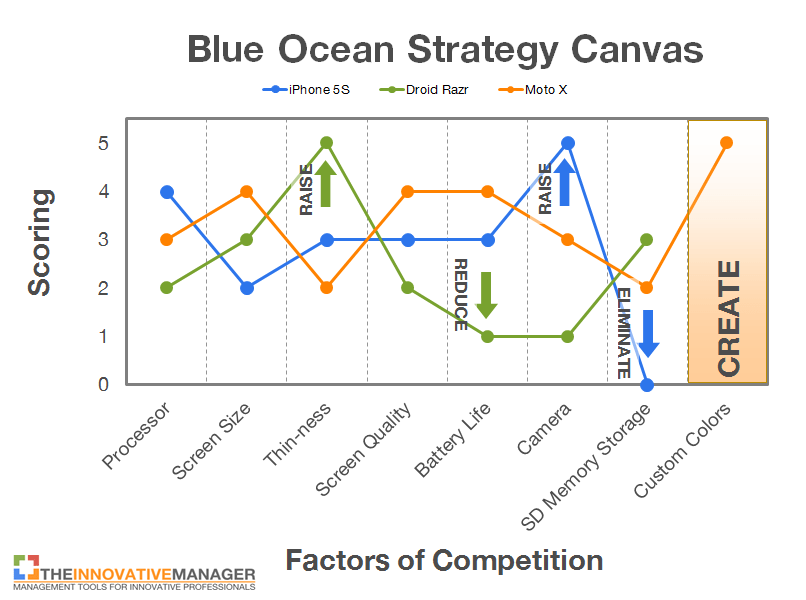 Blue Ocean Strategy Canvas

iPhone 5S
Droid Razr
Moto X

Scoring

5
4
3
2
1
0

RAISE
REDUCE
RAISE
ELIMINATE
CREATE

Processor
Screen Size
Thin-ness
Screen Quality
Battery Life
Camera
SD Memory Storage
Custom Colors

Factors of Competition

THEINNOVATIVEMANAGER
MANAGEMENT TOOLS FOR INNOVATIVE PROFESSIONALS